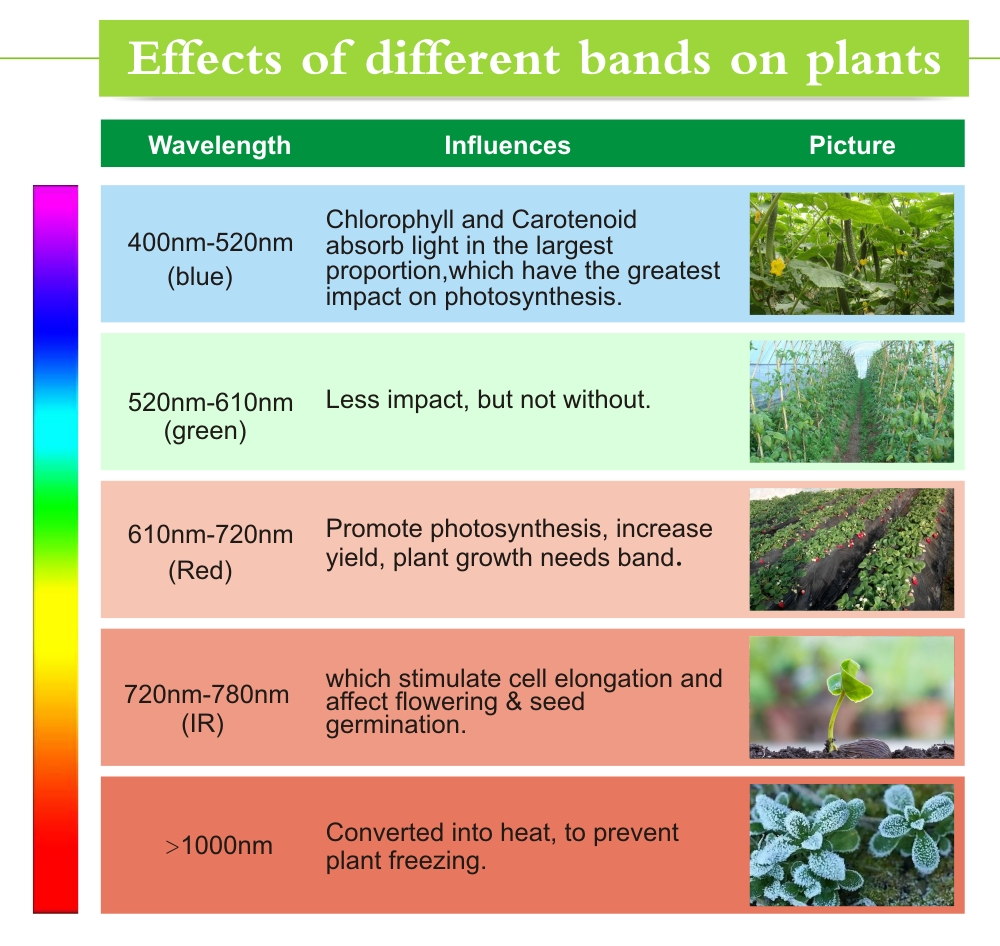 Effects of different bands on plants

| Wavelength | Influences | Picture |
|---|---|---|
| 400nm-520nm (blue) | Chlorophyll and Carotenoid absorb light in the largest proportion,which have the greatest impact on photosynthesis. | |
| 520nm-610nm (green) | Less impact, but not without. | |
| 610nm-720nm (Red) | Promote photosynthesis, increase yield, plant growth needs band. | |
| 720nm-780nm (IR) | which stimulate cell elongation and affect flowering & seed germination. | |
| >1000nm | Converted into heat, to prevent plant freezing. | |